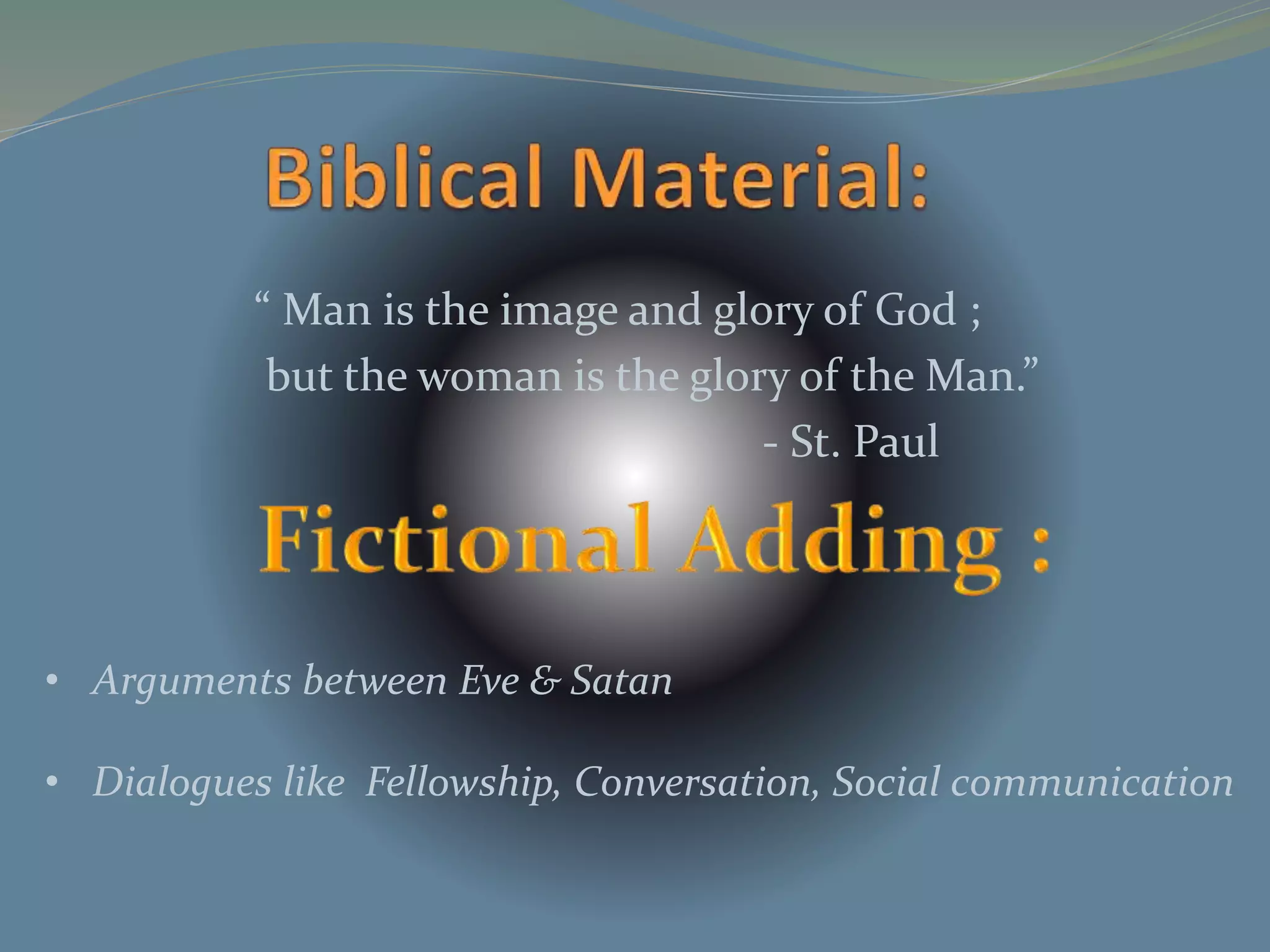 Biblical Material:

“ Man is the image and glory of God ;
but the woman is the glory of the Man.”
- St. Paul

Fictional Adding :

• Arguments between Eve & Satan

• Dialogues like Fellowship, Conversation, Social communication